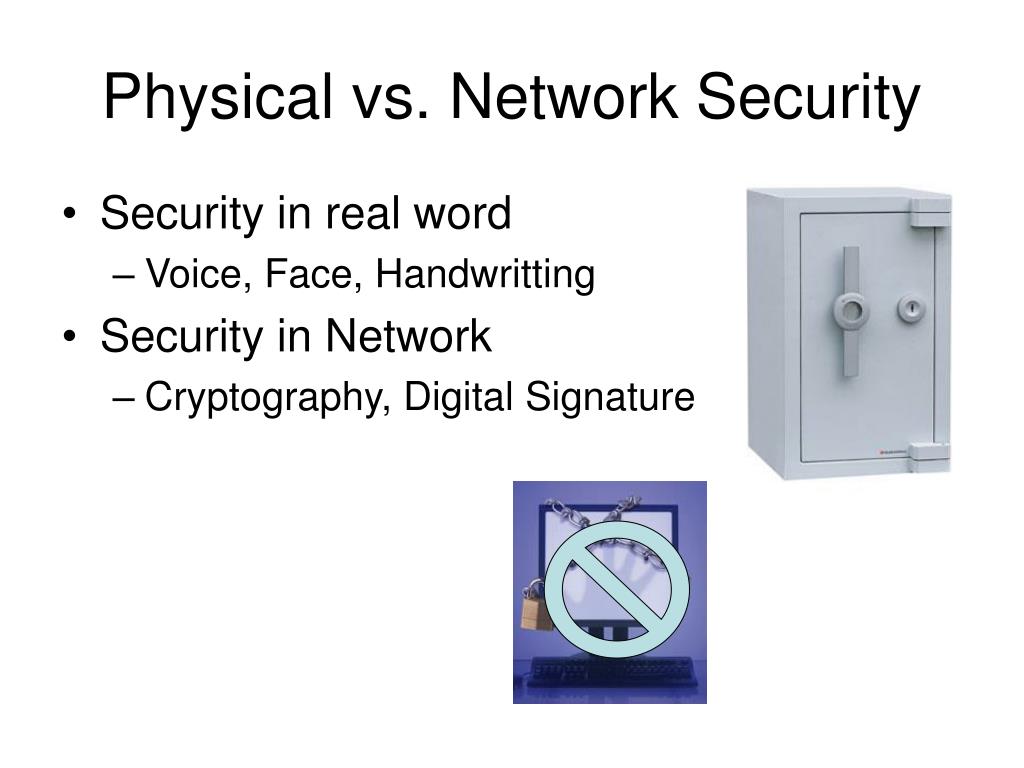 Physical vs. Network Security

• Security in real word
– Voice, Face, Handwritting
• Security in Network
– Cryptography, Digital Signature